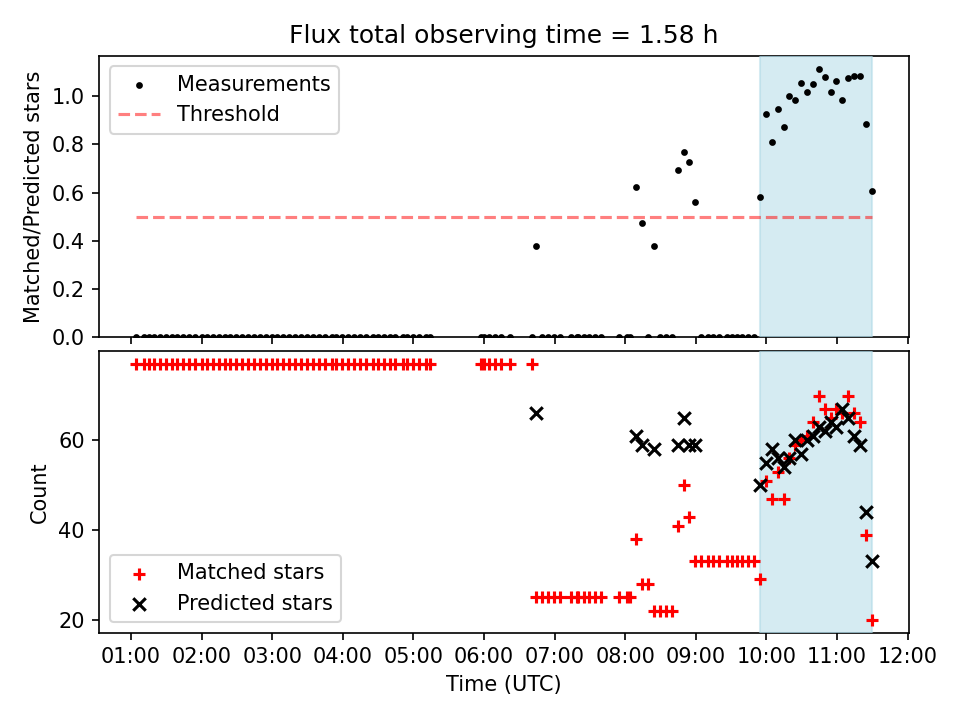 Flux total observing time = 1.58 h

Measurements
Threshold

Matched/Predicted stars
1.0
0.8
0.6
0.4
0.2
0.0

Count
60
40
20

Matched stars
Predicted stars

01:00 02:00 03:00 04:00 05:00 06:00 07:00 08:00 09:00 10:00 11:00 12:00
Time (UTC)